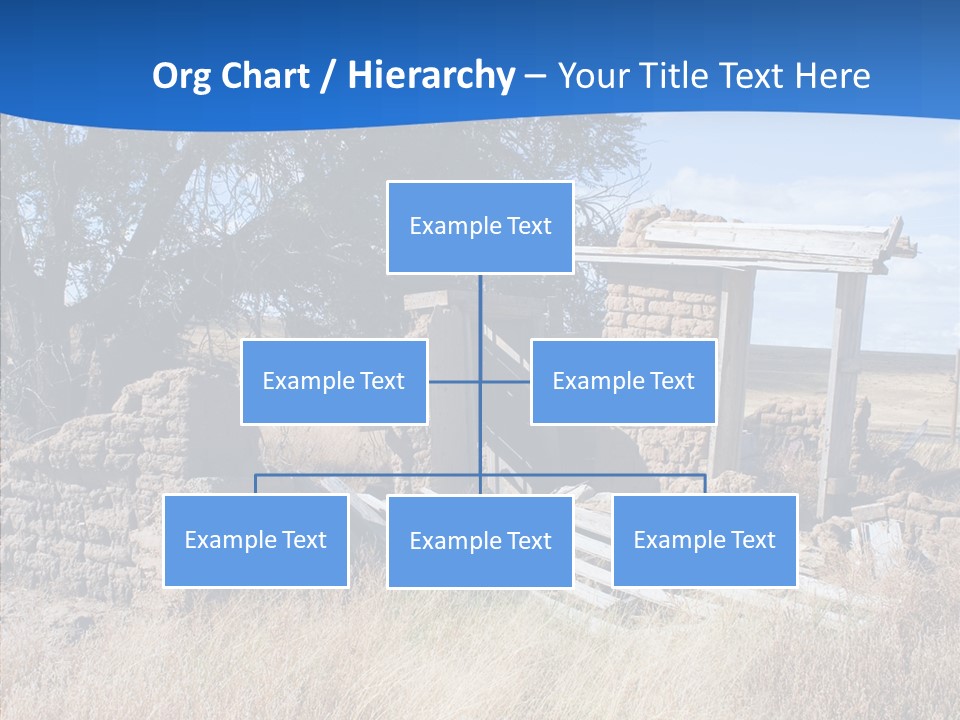 Org Chart / Hierarchy – Your Title Text Here

Example Text

Example Text

Example Text

Example Text

Example Text

Example Text